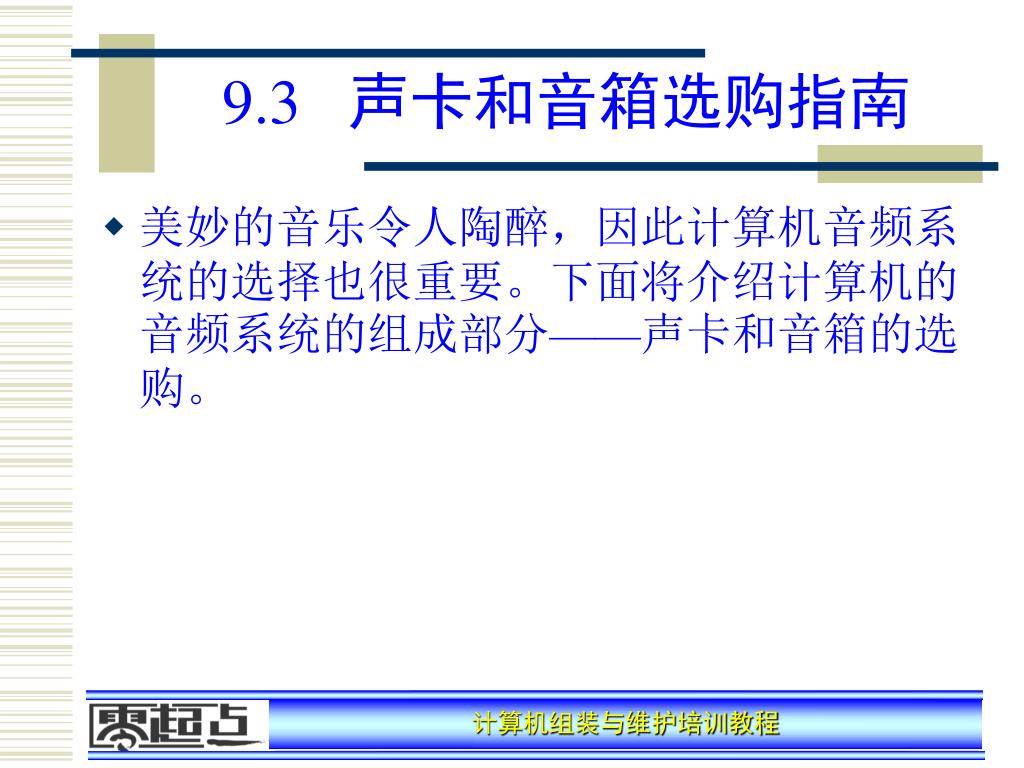 9.3 声卡和音箱选购指南

◆ 美妙的音乐令人陶醉，因此计算机音频系统的选择也很重要。下面将介绍计算机的音频系统的组成部分——声卡和音箱的选购。

零起点

计算机组装与维护培训教程